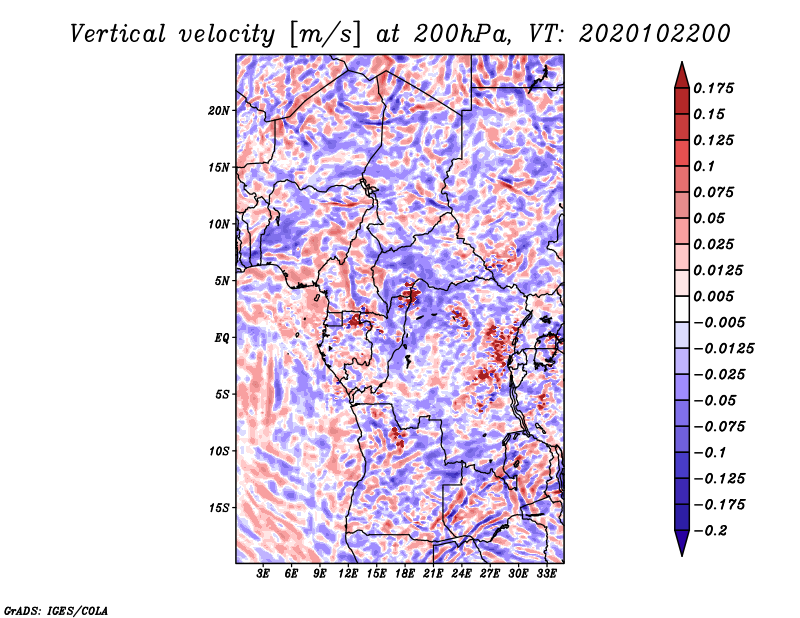 Vertical velocity [m/s] at 200hPa, VT: 2020102200

20N
15N
10N
5N
EQ
5S
10S
15S

3E 6E 9E 12E 15E 18E 21E 24E 27E 30E 33E

0.175
0.15
0.125
0.1
0.075
0.05
0.025
0.0125
0.005
−0.005
−0.0125
−0.025
−0.05
−0.075
−0.1
−0.125
−0.175
−0.2

GrADS: IGES/COLA